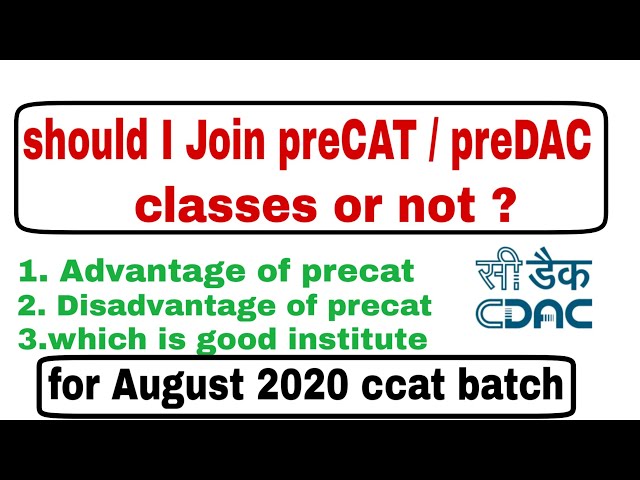 should I Join preCAT / preDAC classes or not ?

1. Advantage of precat
2. Disadvantage of precat
3.which is good institute

सी डैक
CDAC

for August 2020 ccat batch